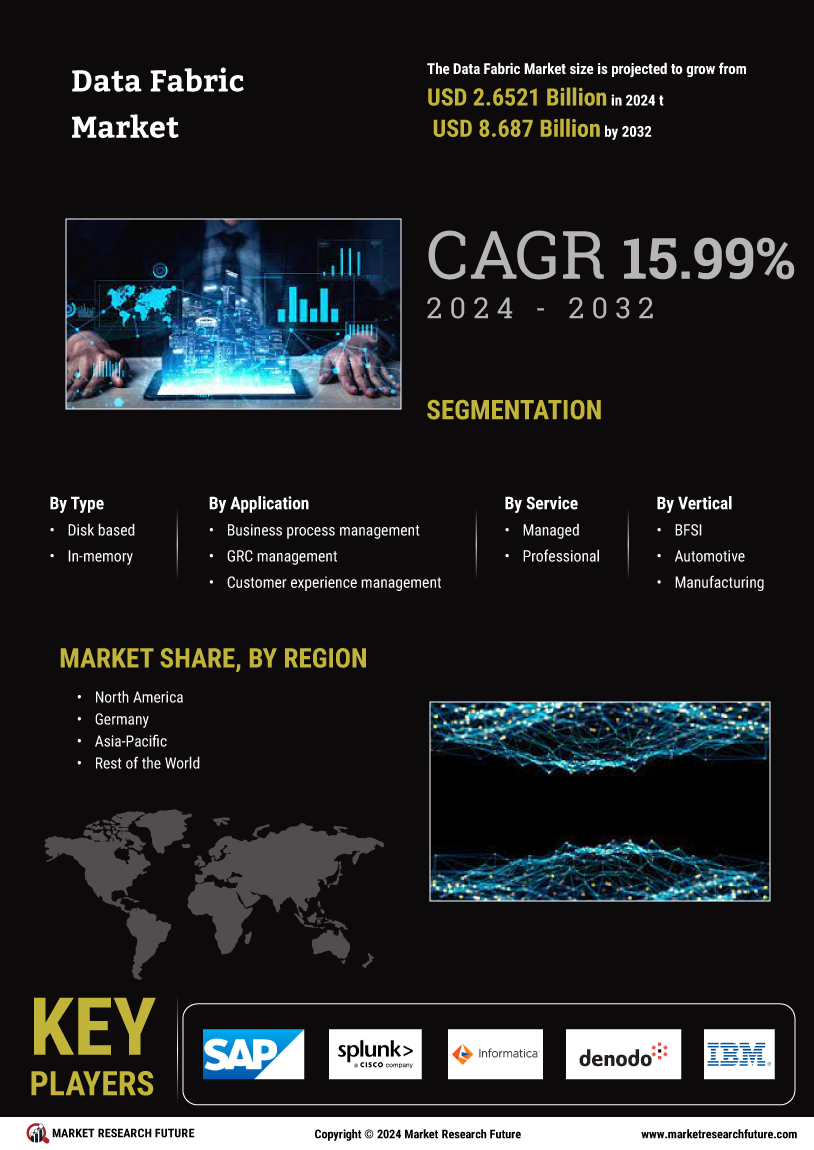 Data Fabric Market

The Data Fabric Market size is projected to grow from
USD 2.6521 Billion in 2024 t
USD 8.687 Billion by 2032

CAGR 15.99%
2024 - 2032

SEGMENTATION

By Type
• Disk based
• In-memory

By Application
• Business process management
• GRC management
• Customer experience management

By Service
• Managed
• Professional

By Vertical
• BFSI
• Automotive
• Manufacturing

MARKET SHARE, BY REGION
• North America
• Germany
• Asia-Pacific
• Rest of the World

KEY PLAYERS

SAP
splunk> a CISCO company
Informatica
denodo
IBM

MARKET RESEARCH FUTURE
Copyright © 2024 Market Research Future
www.marketresearchfuture.com